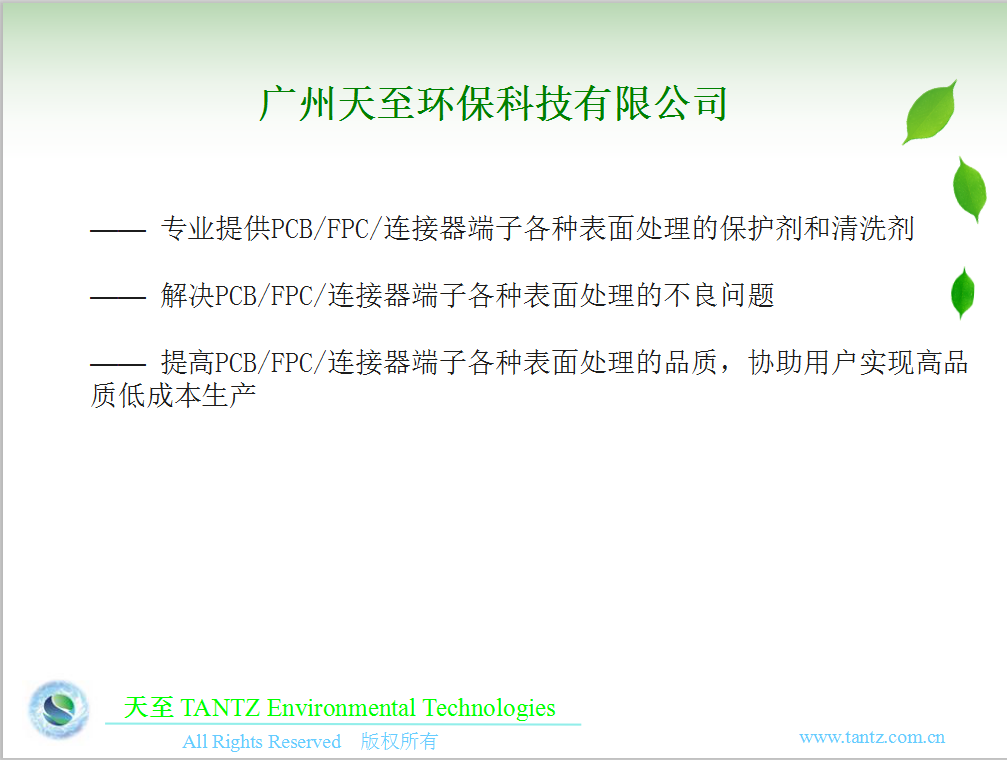 广州天至环保科技有限公司

—— 专业提供PCB/FPC/连接器端子各种表面处理的保护剂和清洗剂

—— 解决PCB/FPC/连接器端子各种表面处理的不良问题

—— 提高PCB/FPC/连接器端子各种表面处理的品质，协助用户实现高品质低成本生产

天至 TANTZ Environmental Technologies
All Rights Reserved 版权所有
www.tantz.com.cn